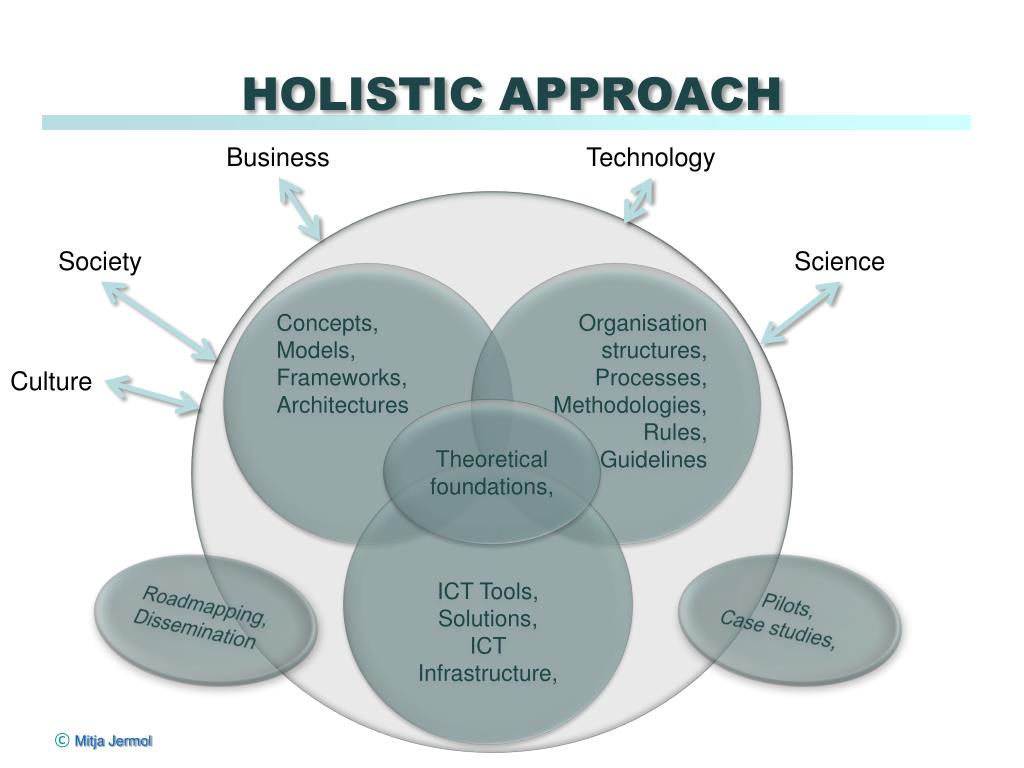 HOLISTIC APPROACH

Business

Technology

Society

Science

Culture

Concepts, Models, Frameworks, Architectures

Organisation structures, Processes, Methodologies, Rules, Guidelines

Theoretical foundations,

ICT Tools, Solutions, ICT Infrastructure,

Roadmapping, Dissemination

Pilots, Case studies,

© Mitja Jermol